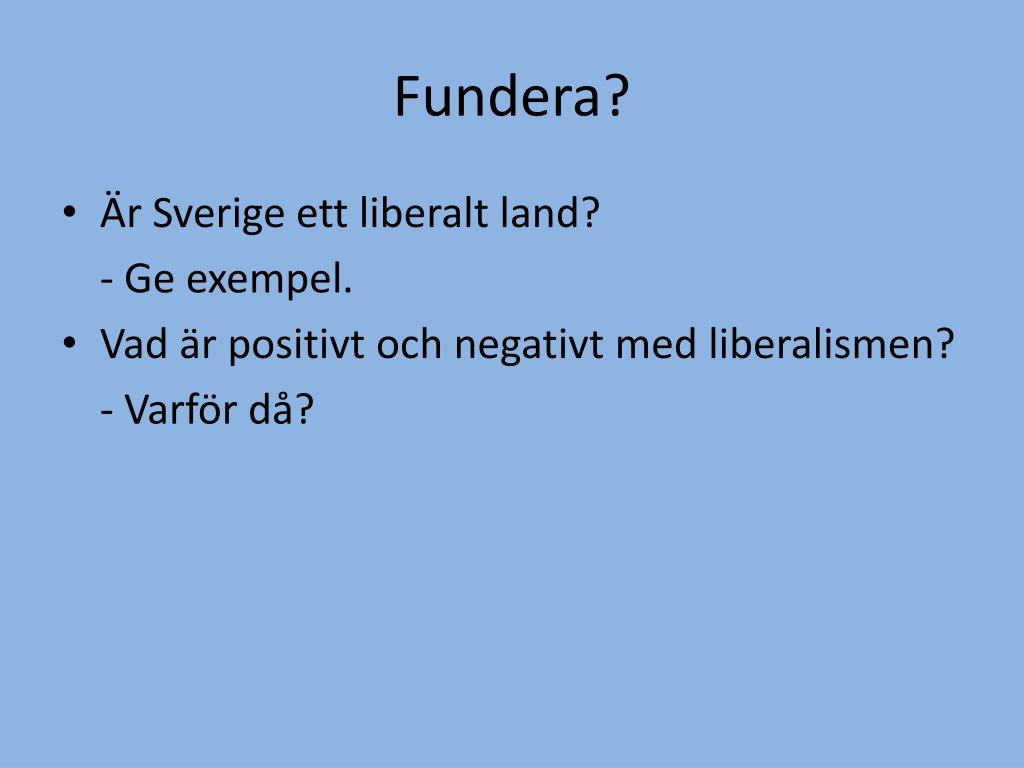 Fundera?

• Är Sverige ett liberalt land?
  - Ge exempel.
• Vad är positivt och negativt med liberalismen?
  - Varför då?